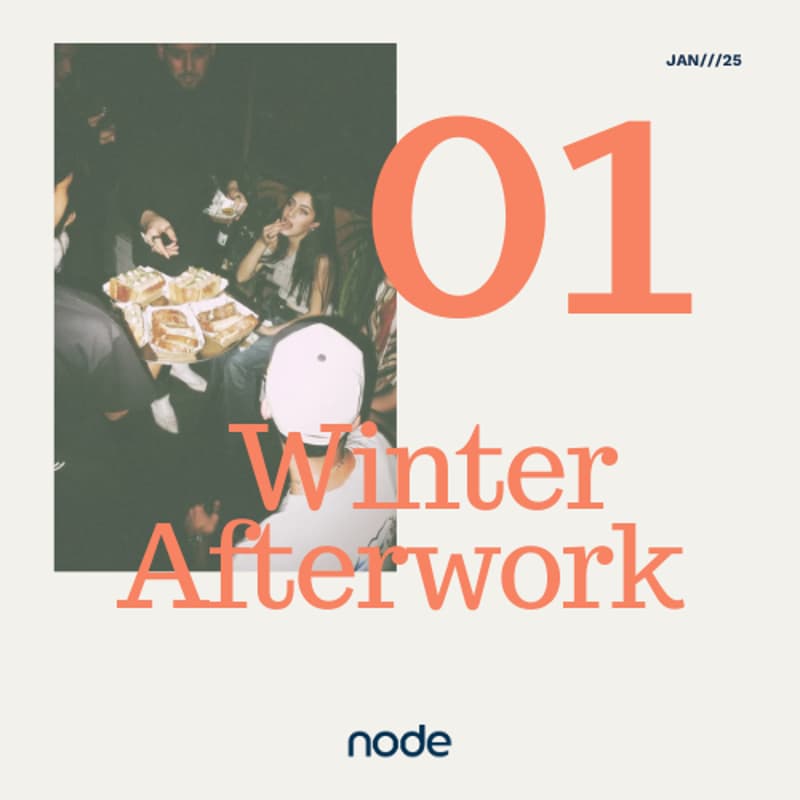 JAN///25

01

Winter Afterwork

node